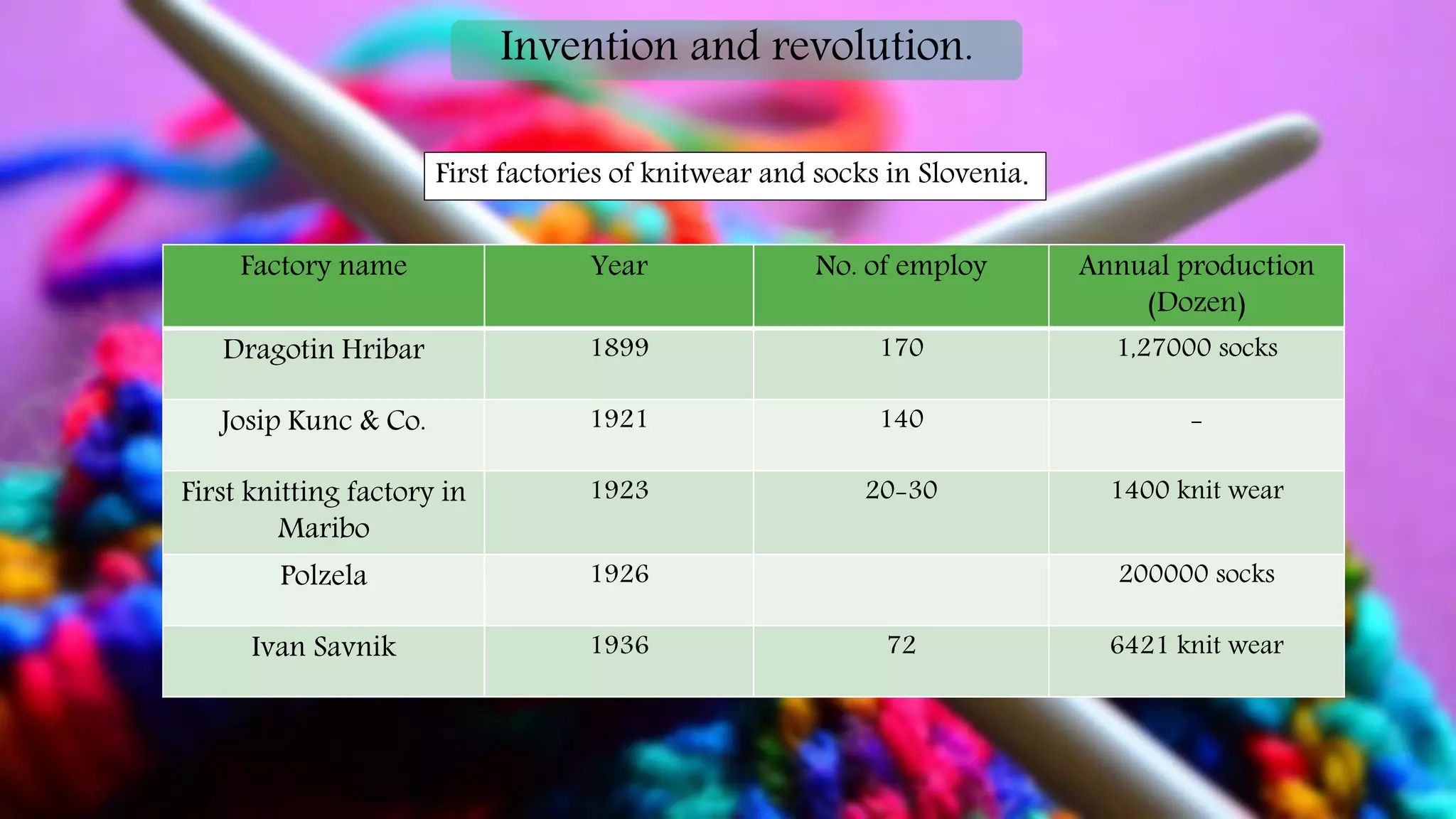 Invention and revolution.

First factories of knitwear and socks in Slovenia.

| Factory name | Year | No. of employ | Annual production (Dozen) |
|---|---|---|---|
| Dragotin Hribar | 1899 | 170 | 1,27000 socks |
| Josip Kunc & Co. | 1921 | 140 | - |
| First knitting factory in Maribo | 1923 | 20-30 | 1400 knit wear |
| Polzela | 1926 | | 200000 socks |
| Ivan Savnik | 1936 | 72 | 6421 knit wear |